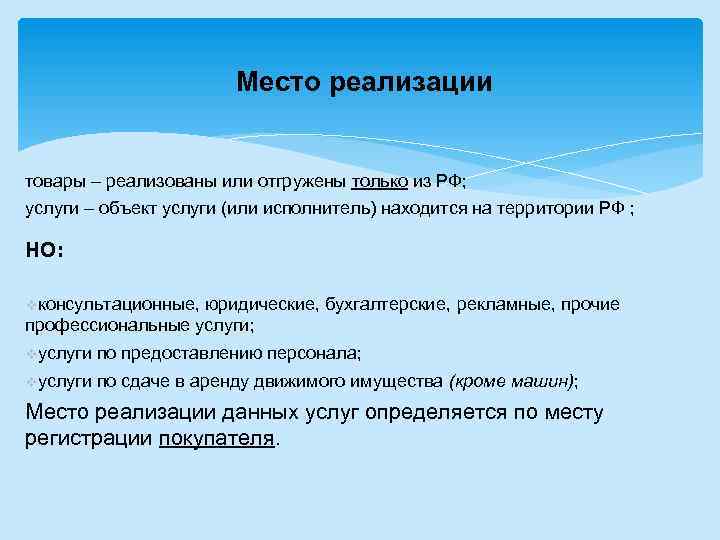 Место реализации

товары – реализованы или отгружены только из РФ;
услуги – объект услуги (или исполнитель) находится на территории РФ ;

НО:

консультационные, юридические, бухгалтерские, рекламные, прочие профессиональные услуги;

услуги по предоставлению персонала;

услуги по сдаче в аренду движимого имущества (кроме машин);

Место реализации данных услуг определяется по месту регистрации покупателя.